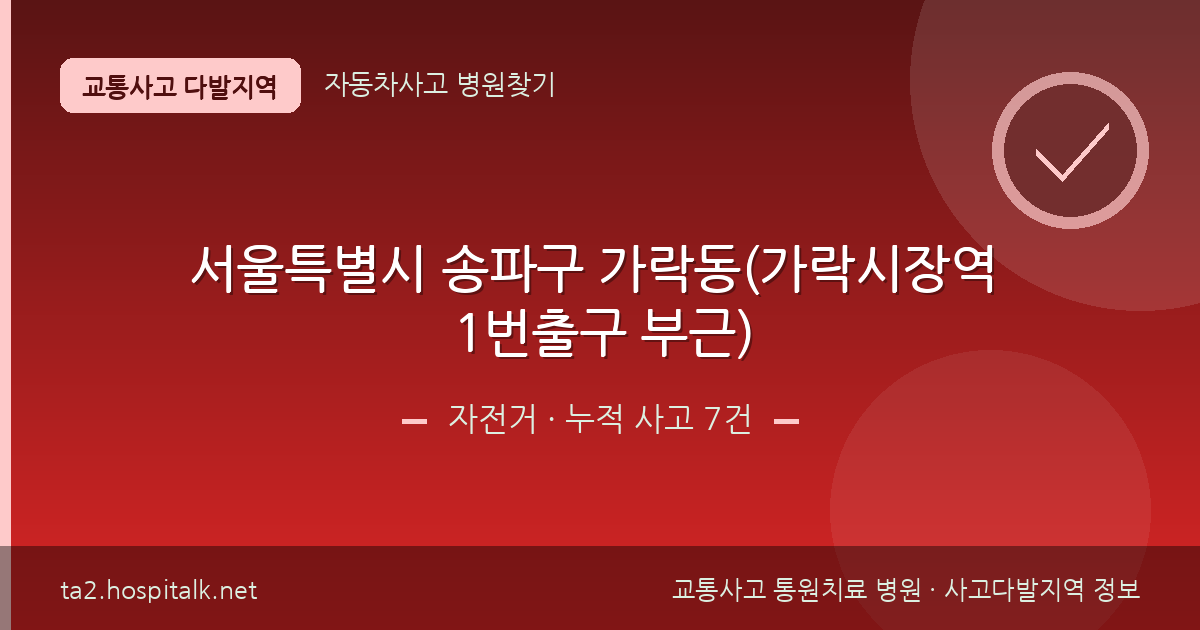 교통사고 다발지역

자동차사고 병원찾기

서울특별시 송파구 가락동(가락시장역 1번출구 부근)

자전거 · 누적 사고 7건

ta2.hospitalk.net

교통사고 통원치료 병원 · 사고다발지역 정보